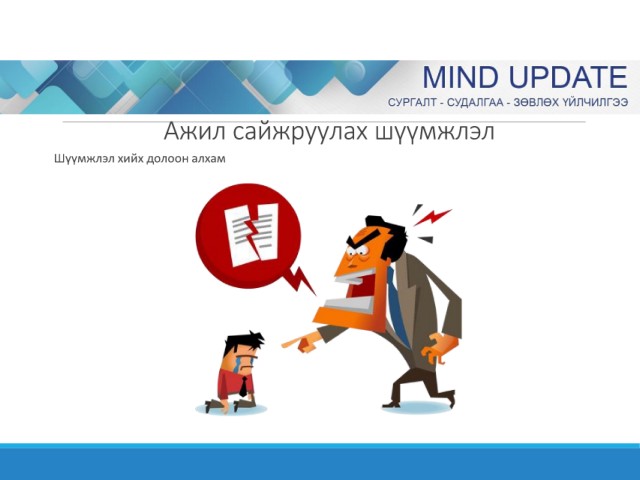 MIND UPDATE
СУРГАЛТ - СУДАЛГАА - ЗӨВЛӨХ ҮЙЛЧИЛГЭЭ

Ажил сайжруулах шүүмжлэл

Шүүмжлэл хийх долоон алхам